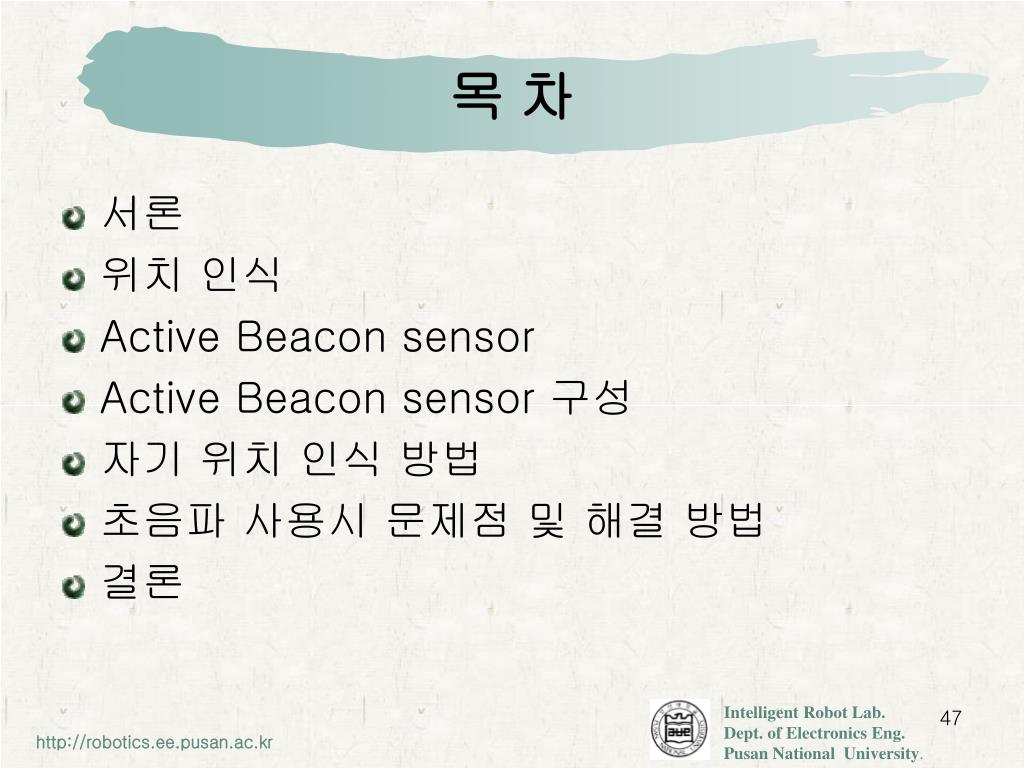 목 차

서론
위치 인식
Active Beacon sensor
Active Beacon sensor 구성
자기 위치 인식 방법
초음파 사용시 문제점 및 해결 방법
결론

http://robotics.ee.pusan.ac.kr

Intelligent Robot Lab.
Dept. of Electronics Eng.
Pusan National University.

47